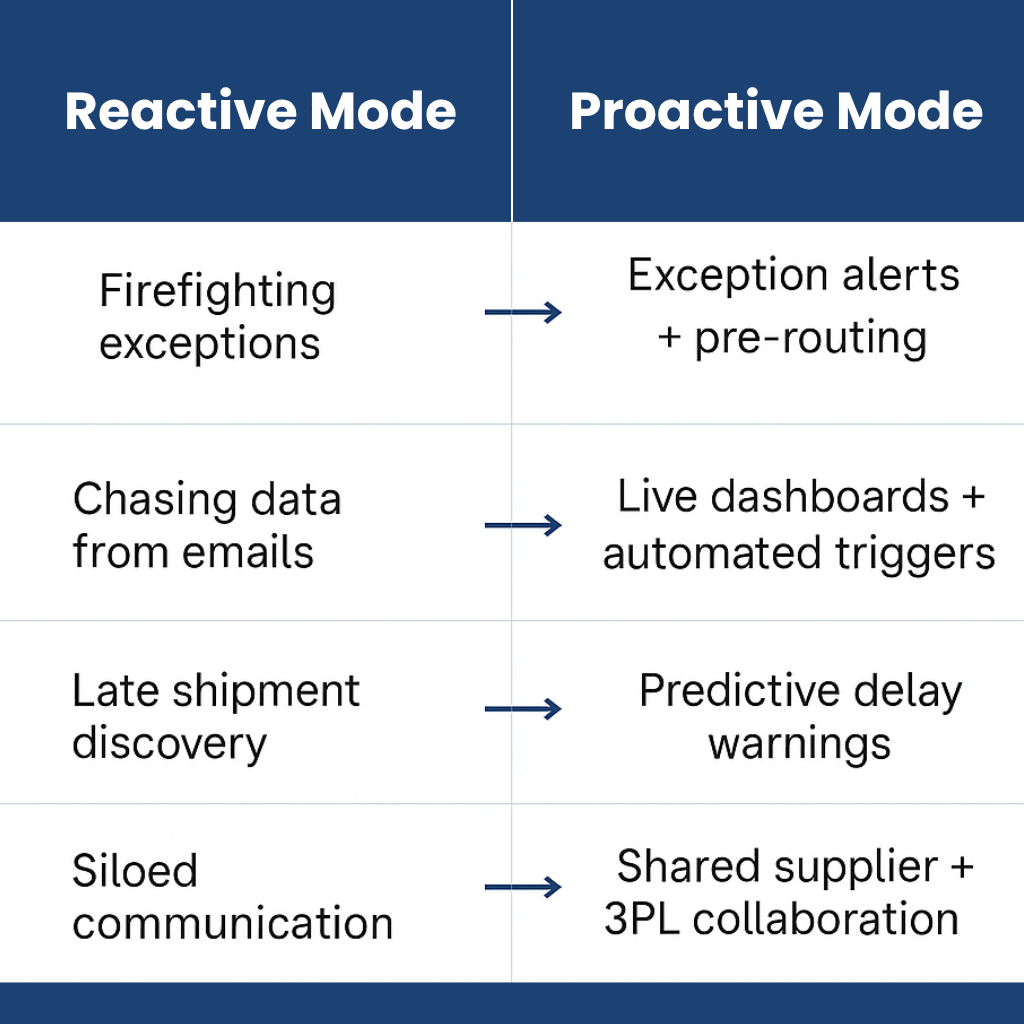 | Reactive Mode | Proactive Mode |
|---|---|
| Firefighting exceptions | Exception alerts + pre-routing |
| Chasing data from emails | Live dashboards + automated triggers |
| Late shipment discovery | Predictive delay warnings |
| Siloed communication | Shared supplier + 3PL collaboration |